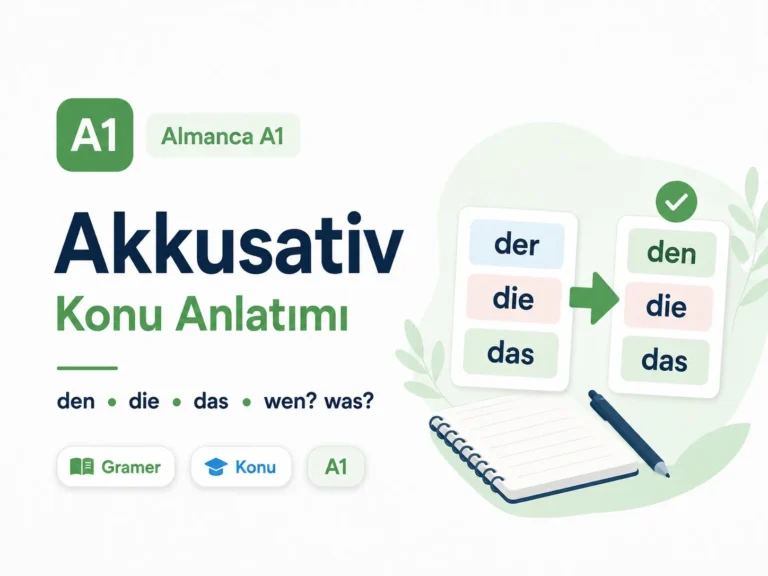 A1

Almanca A1

Akkusativ

Konu Anlatımı

den • die • das • wen? was?

Gramer

Konu

A1

der
die
das

den
die
das